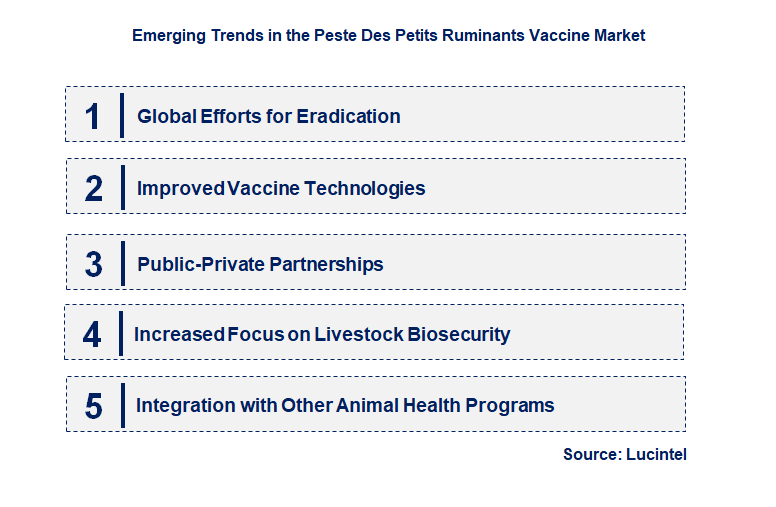 Emerging Trends in the Peste Des Petits Ruminants Vaccine Market

1 Global Efforts for Eradication

2 Improved Vaccine Technologies

3 Public-Private Partnerships

4 Increased Focus on Livestock Biosecurity

5 Integration with Other Animal Health Programs

Source: Lucintel